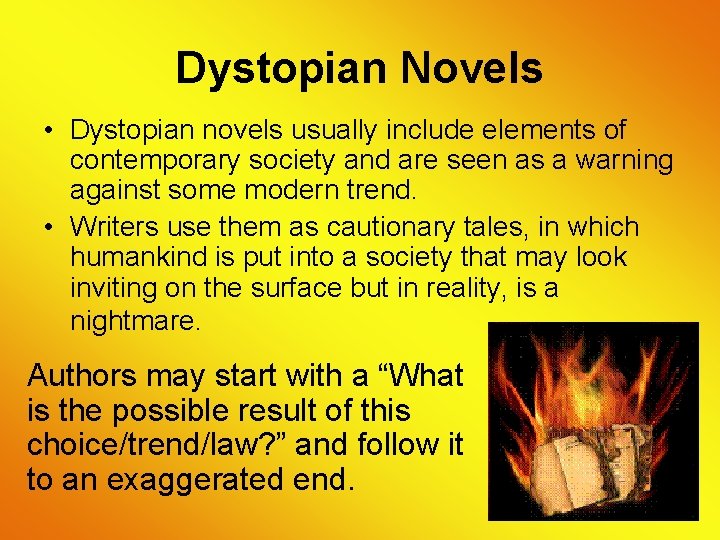 Dystopian Novels

• Dystopian novels usually include elements of contemporary society and are seen as a warning against some modern trend.
• Writers use them as cautionary tales, in which humankind is put into a society that may look inviting on the surface but in reality, is a nightmare.

Authors may start with a “What is the possible result of this choice/trend/law?” and follow it to an exaggerated end.